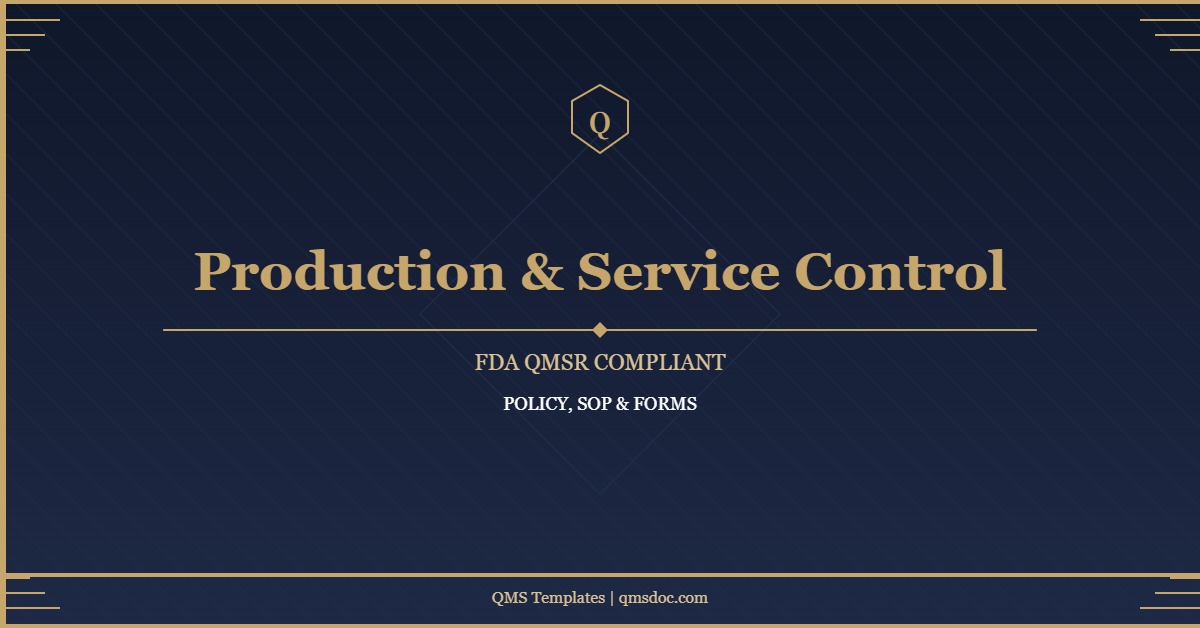 Q

Production & Service Control

FDA QMSR COMPLIANT

POLICY, SOP & FORMS

QMS Templates | qmsdoc.com